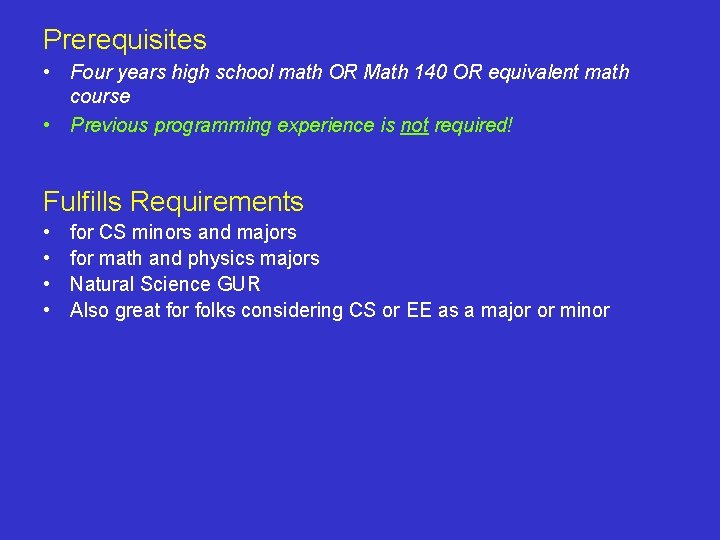 Prerequisites
• Four years high school math OR Math 140 OR equivalent math course
• Previous programming experience is not required!

Fulfills Requirements
• for CS minors and majors
• for math and physics majors
• Natural Science GUR
• Also great for folks considering CS or EE as a major or minor